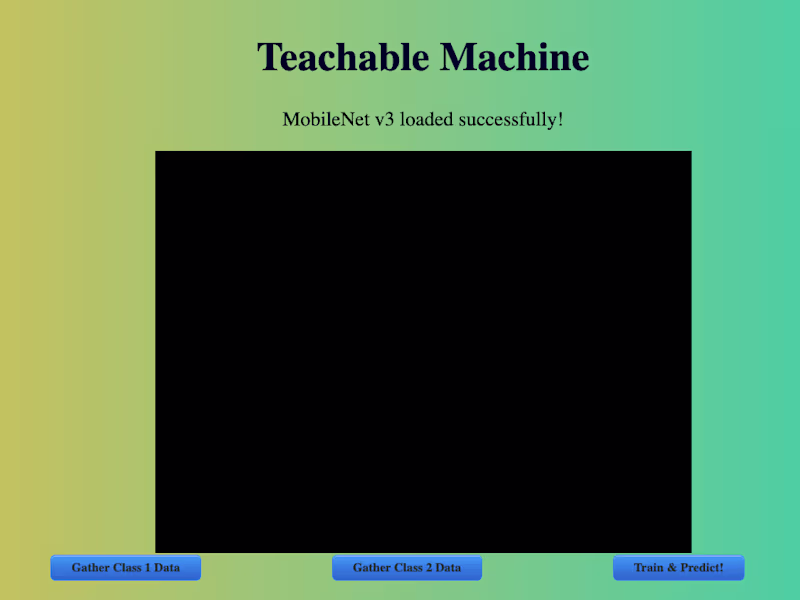 Teachable Machine

MobileNet v3 loaded successfully!

Gather Class 1 Data

Gather Class 2 Data

Train & Predict!